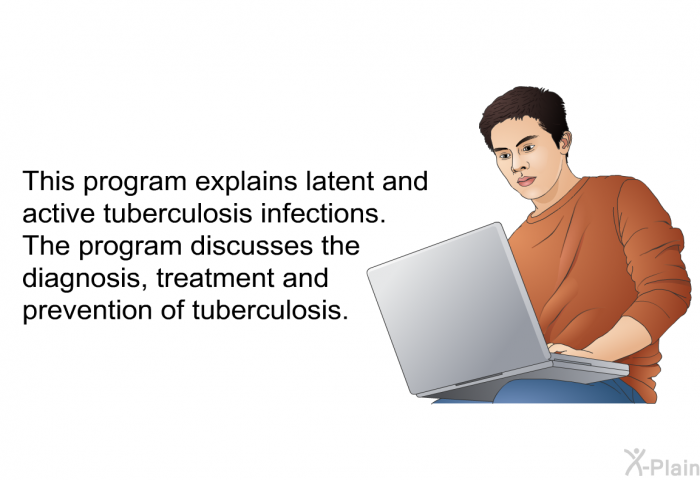 This program explains latent and active tuberculosis infections. The program discusses the diagnosis, treatment and prevention of tuberculosis.

X-Plain